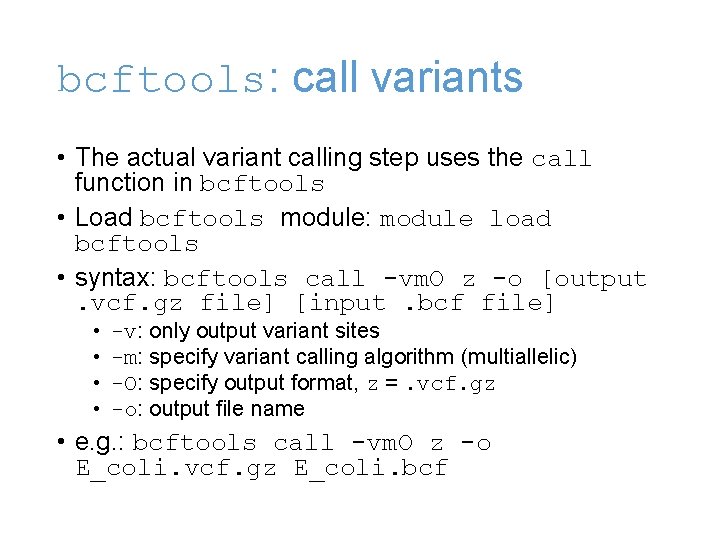 bcftools: call variants

• The actual variant calling step uses the call function in bcftools

• Load bcftools module: module load bcftools

• syntax: bcftools call -vmO z -o [output .vcf.gz file] [input .bcf file]
  • -v: only output variant sites
  • -m: specify variant calling algorithm (multiallelic)
  • -O: specify output format, z = .vcf.gz
  • -o: output file name

• e.g.: bcftools call -vmO z -o E_coli.vcf.gz E_coli.bcf